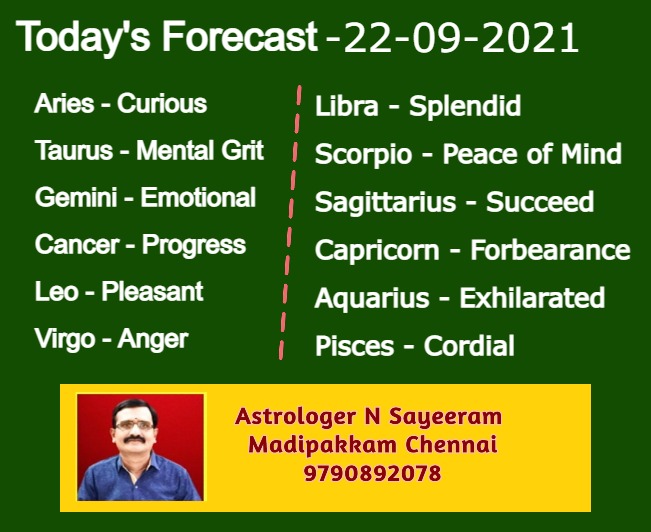 Today's Forecast -22-09-2021

Aries - Curious
Taurus - Mental Grit
Gemini - Emotional
Cancer - Progress
Leo - Pleasant
Virgo - Anger

Libra - Splendid
Scorpio - Peace of Mind
Sagittarius - Succeed
Capricorn - Forbearance
Aquarius - Exhilarated
Pisces - Cordial

Astrologer N Sayeeram
Madipakkam Chennai
9790892078